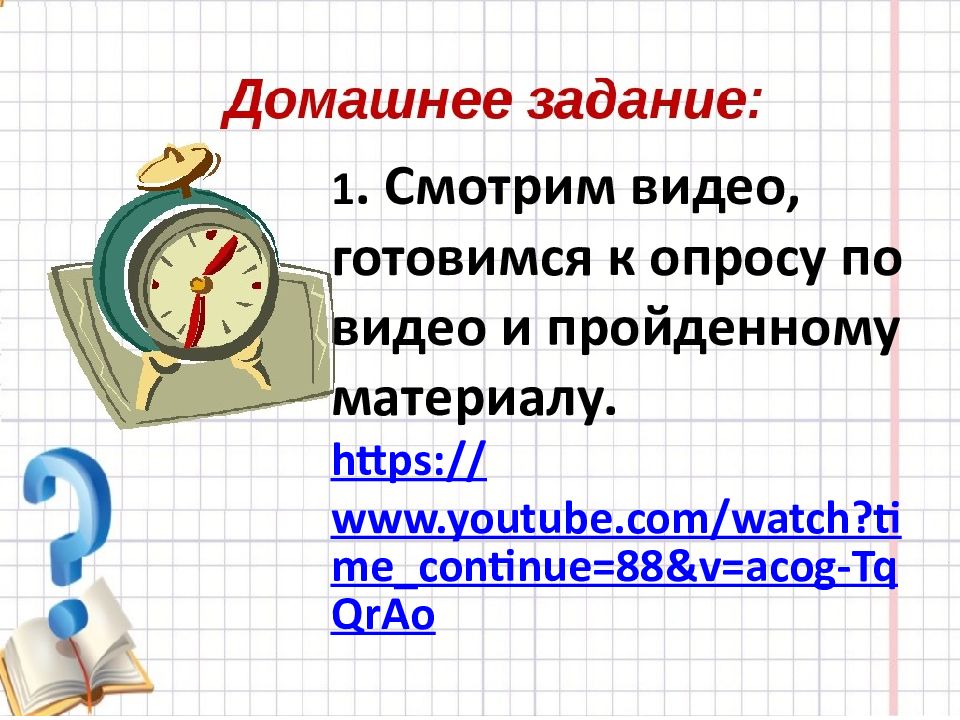 Домашнее задание:

1. Смотрим видео, готовимся к опросу по видео и пройденному материалу.

https://www.youtube.com/watch?time_continue=88&v=acog-TqQrAo